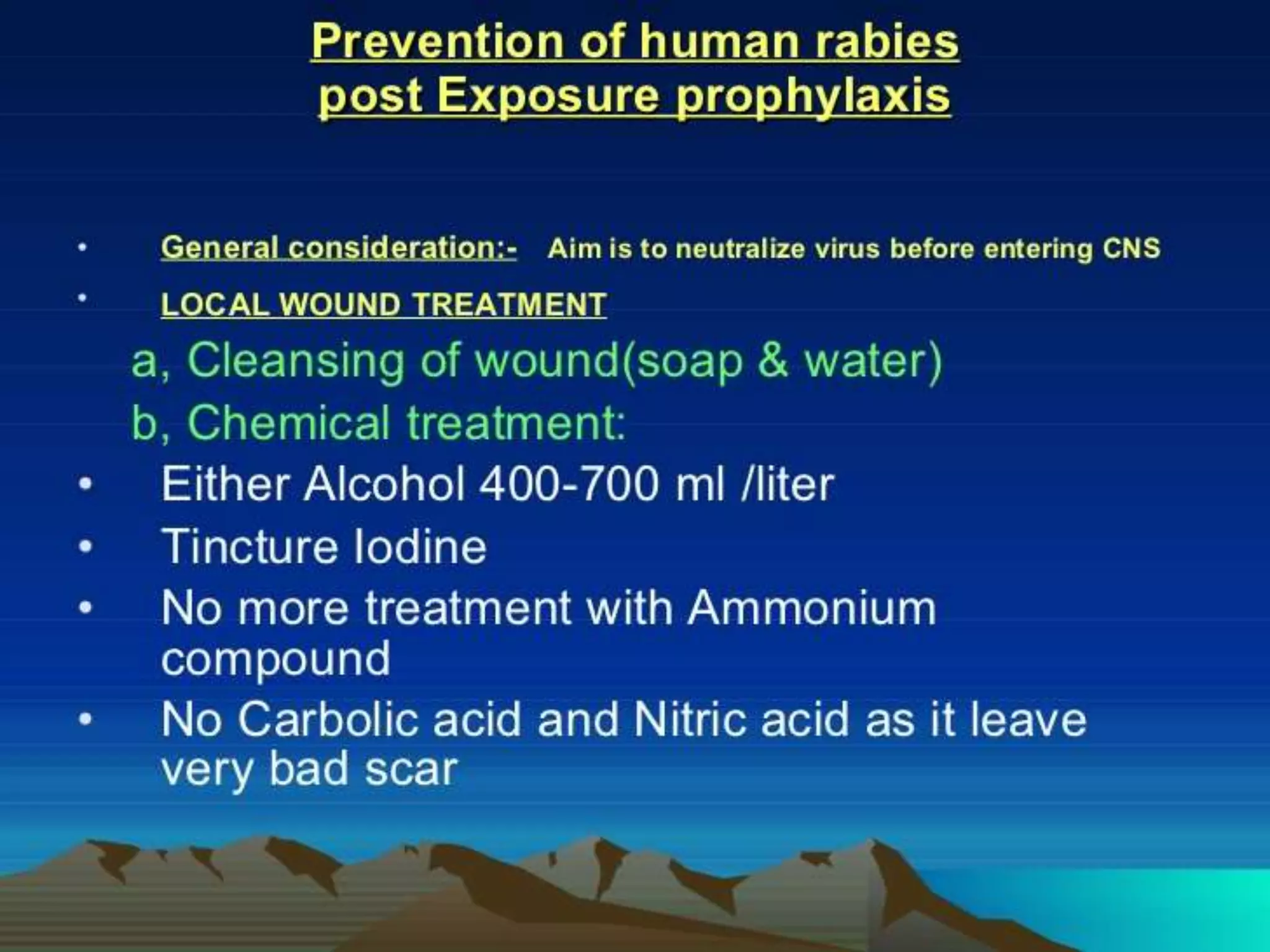 Prevention of human rabies
post Exposure prophylaxis

• General consideration:- Aim is to neutralize virus before entering CNS

• LOCAL WOUND TREATMENT

a, Cleansing of wound(soap & water)

b, Chemical treatment:

• Either Alcohol 400-700 ml /liter

• Tincture Iodine

• No more treatment with Ammonium compound

• No Carbolic acid and Nitric acid as it leave very bad scar